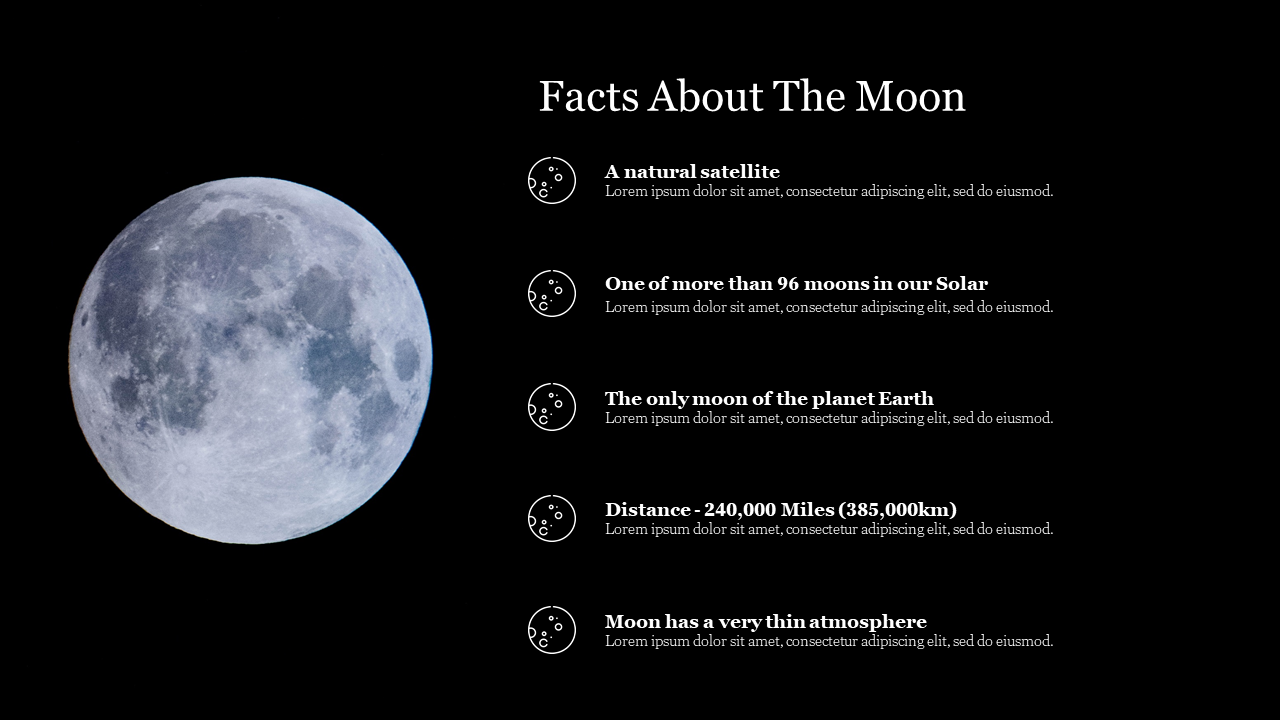 Facts About The Moon

A natural satellite
Lorem ipsum dolor sit amet, consectetur adipiscing elit, sed do eiusmod.

One of more than 96 moons in our Solar
Lorem ipsum dolor sit amet, consectetur adipiscing elit, sed do eiusmod.

The only moon of the planet Earth
Lorem ipsum dolor sit amet, consectetur adipiscing elit, sed do eiusmod.

Distance - 240,000 Miles (385,000km)
Lorem ipsum dolor sit amet, consectetur adipiscing elit, sed do eiusmod.

Moon has a very thin atmosphere
Lorem ipsum dolor sit amet, consectetur adipiscing elit, sed do eiusmod.